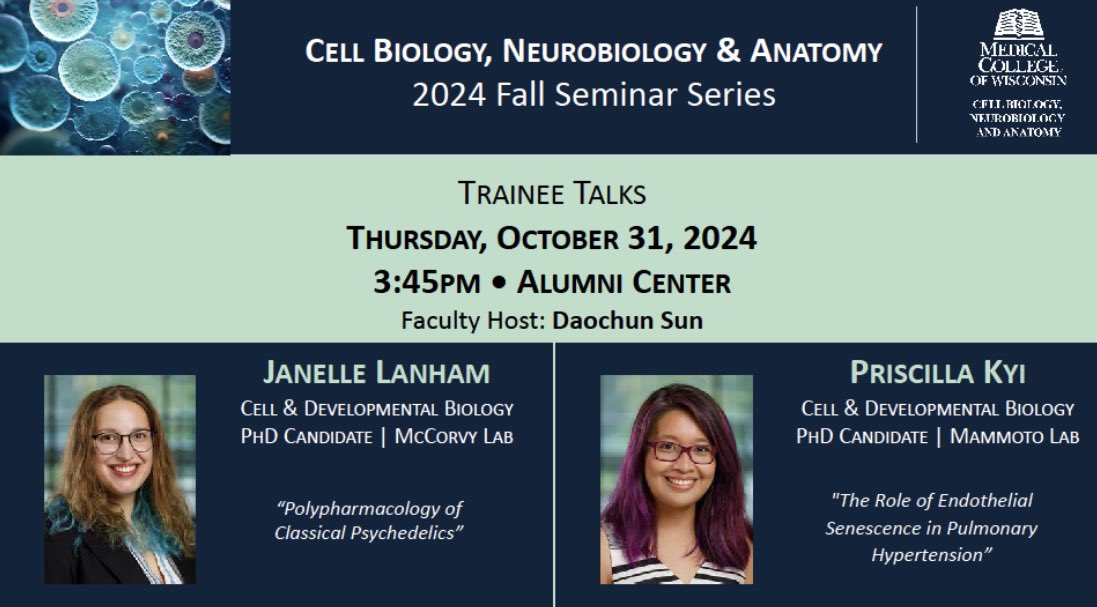 CELL BIOLOGY, NEUROBIOLOGY & ANATOMY
2024 Fall Seminar Series

MEDICAL COLLEGE OF WISCONSIN
CELL BIOLOGY, NEUROBIOLOGY AND ANATOMY

TRAINEE TALKS
THURSDAY, OCTOBER 31, 2024
3:45PM • ALUMNI CENTER
Faculty Host: Daochun Sun

JANELLE LANHAM
CELL & DEVELOPMENTAL BIOLOGY
PHD CANDIDATE | MCCORVY LAB

"Polypharmacology of Classical Psychedelics"

PRISCILLA KYI
CELL & DEVELOPMENTAL BIOLOGY
PHD CANDIDATE | MAMMOTO LAB

"The Role of Endothelial Senescence in Pulmonary Hypertension"